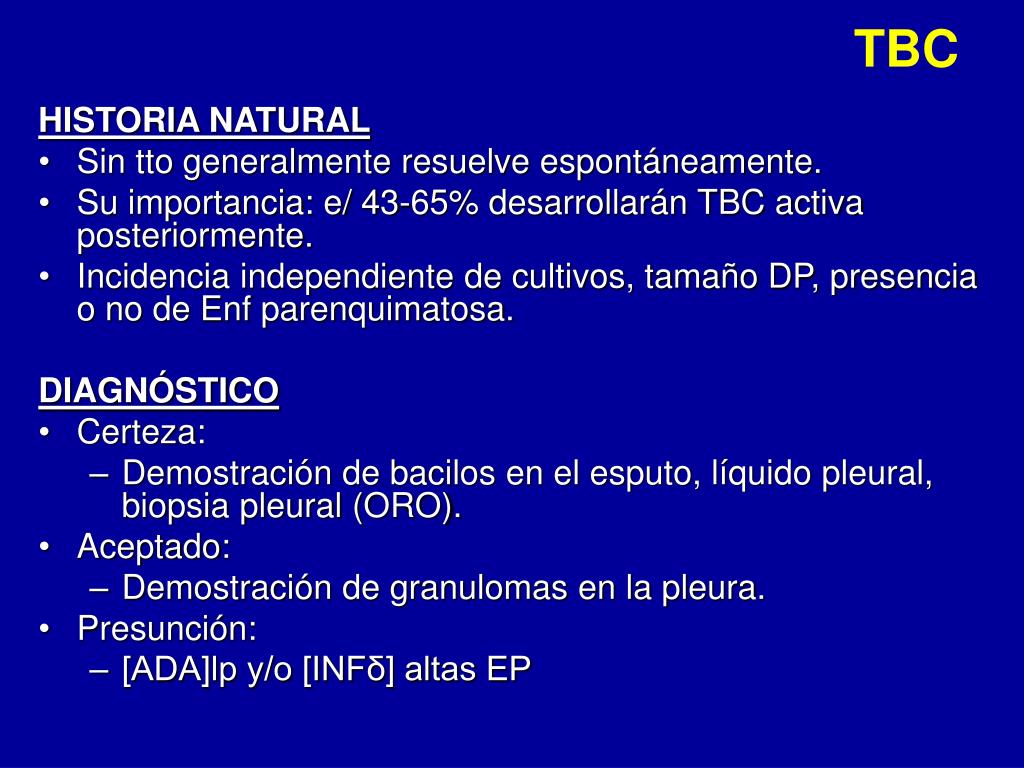 TBC

HISTORIA NATURAL
• Sin tto generalmente resuelve espontáneamente.
• Su importancia: e/ 43-65% desarrollarán TBC activa posteriormente.
• Incidencia independiente de cultivos, tamaño DP, presencia o no de Enf parenquimatosa.

DIAGNÓSTICO
• Certeza:
– Demostración de bacilos en el esputo, líquido pleural, biopsia pleural (ORO).
• Aceptado:
– Demostración de granulomas en la pleura.
• Presunción:
– [ADA]lp y/o [INFδ] altas EP